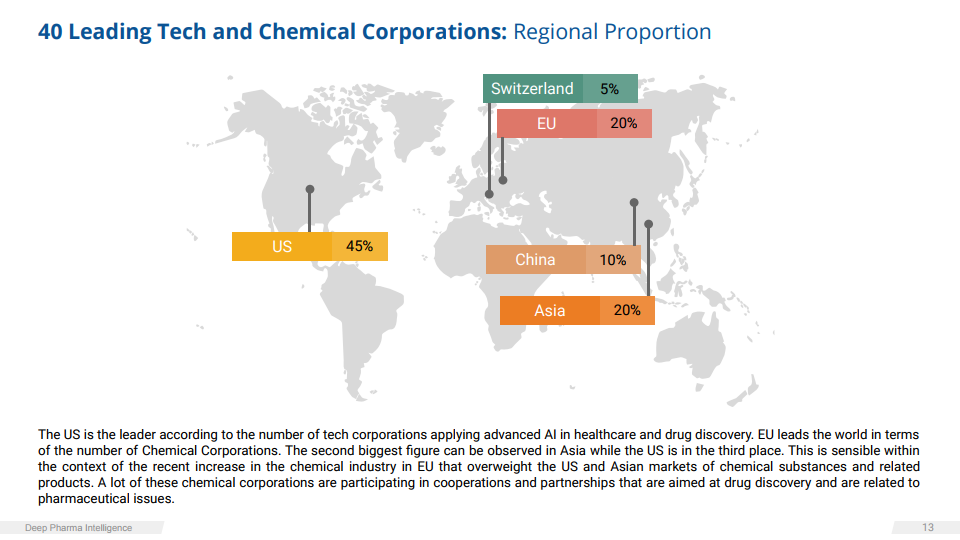 40 Leading Tech and Chemical Corporations: Regional Proportion

Switzerland 5%

EU 20%

US 45%

China 10%

Asia 20%

The US is the leader according to the number of tech corporations applying advanced AI in healthcare and drug discovery. EU leads the world in terms of the number of Chemical Corporations. The second biggest figure can be observed in Asia while the US is in the third place. This is sensible within the context of the recent increase in the chemical industry in EU that overweight the US and Asian markets of chemical substances and related products. A lot of these chemical corporations are participating in cooperations and partnerships that are aimed at drug discovery and are related to pharmaceutical issues.

Deep Pharma Intelligence

13